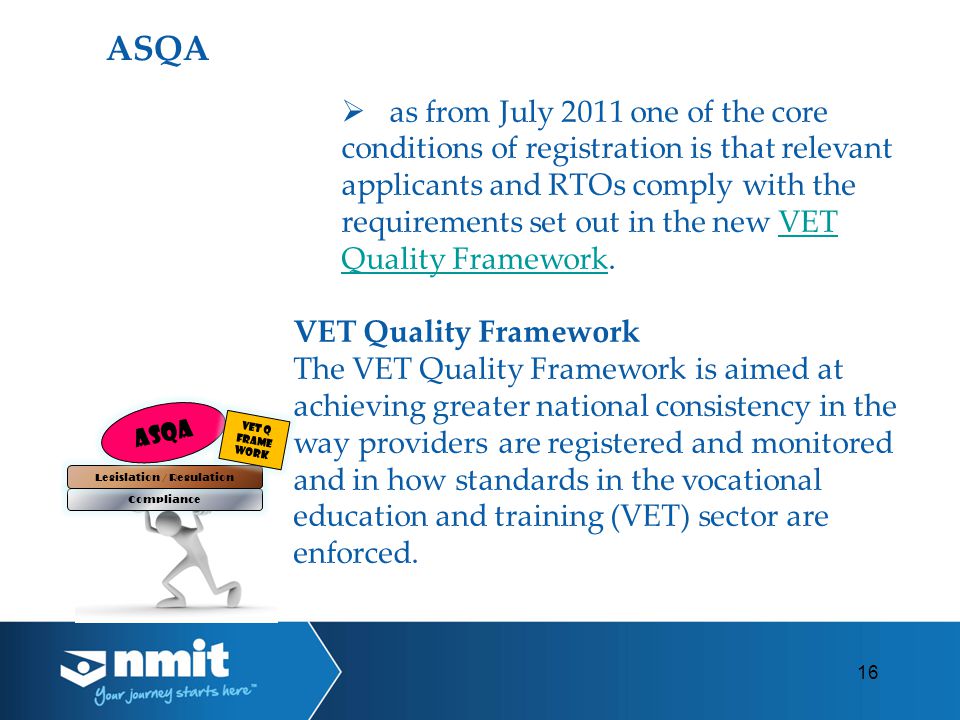 ASQA

➢ as from July 2011 one of the core conditions of registration is that relevant applicants and RTOs comply with the requirements set out in the new VET Quality Framework.

VET Quality Framework
The VET Quality Framework is aimed at achieving greater national consistency in the way providers are registered and monitored and in how standards in the vocational education and training (VET) sector are enforced.

ASQA

VET Q FRAME WORK

Legislation / Regulation

Compliance

nmit
Your journey starts here™

16